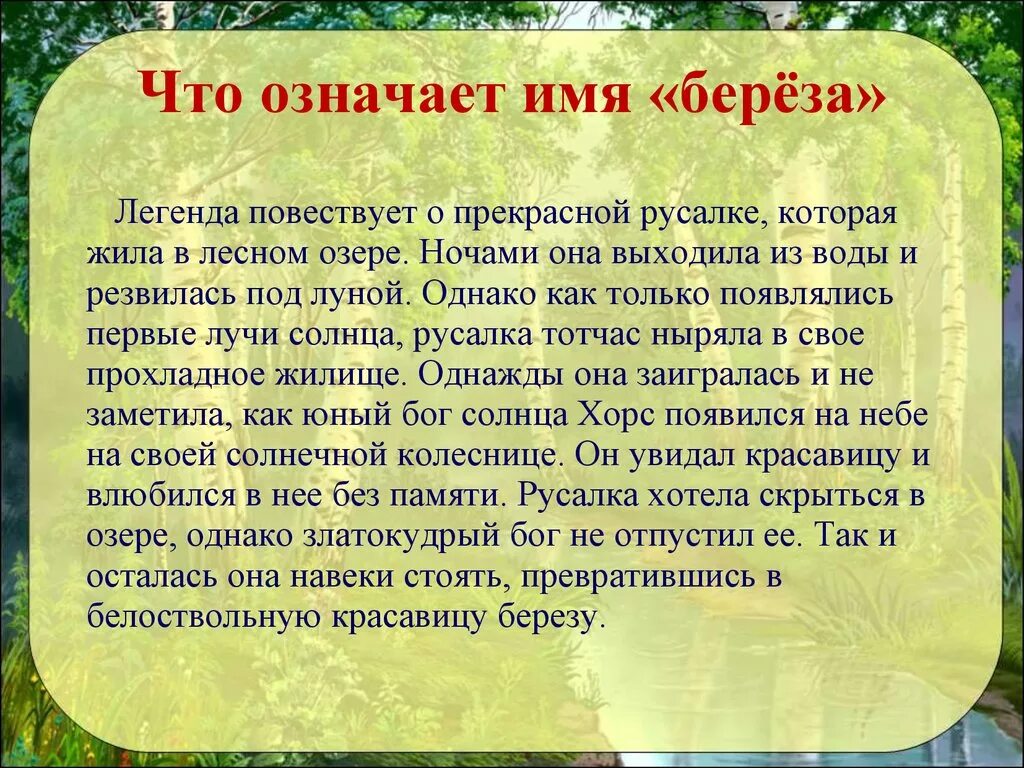 Что означает имя «берёза»

Легенда повествует о прекрасной русалке, которая жила в лесном озере. Ночами она выходила из воды и резвилась под луной. Однако как только появлялись первые лучи солнца, русалка тотчас ныряла в свое прохладное жилище. Однажды она заигралась и не заметила, как юный бог солнца Хорс появился на небе на своей солнечной колеснице. Он увидал красавицу и влюбился в нее без памяти. Русалка хотела скрыться в озере, однако златокудрый бог не отпустил ее. Так и осталась она навеки стоять, превратившись в белоствольную красавицу березу.